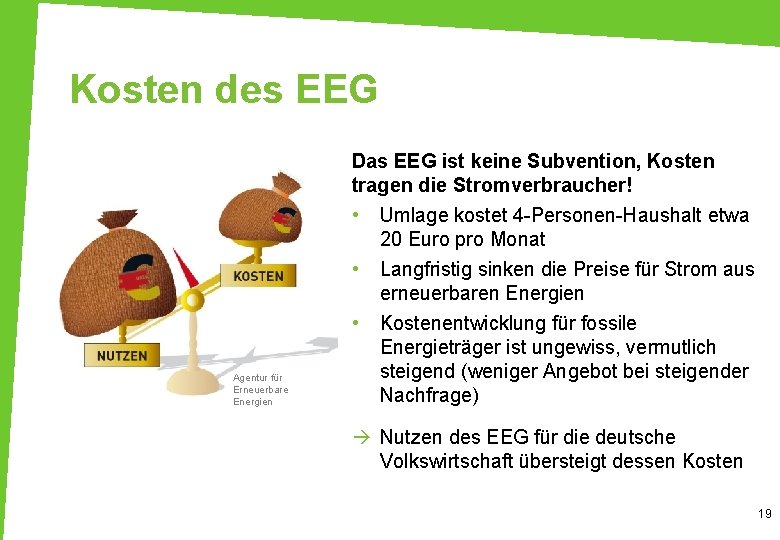 Kosten des EEG

KOSTEN

NUTZEN

Agentur für Erneuerbare Energien

Das EEG ist keine Subvention, Kosten tragen die Stromverbraucher!

• Umlage kostet 4-Personen-Haushalt etwa 20 Euro pro Monat

• Langfristig sinken die Preise für Strom aus erneuerbaren Energien

• Kostenentwicklung für fossile Energieträger ist ungewiss, vermutlich steigend (weniger Angebot bei steigender Nachfrage)

→ Nutzen des EEG für die deutsche Volkswirtschaft übersteigt dessen Kosten

19